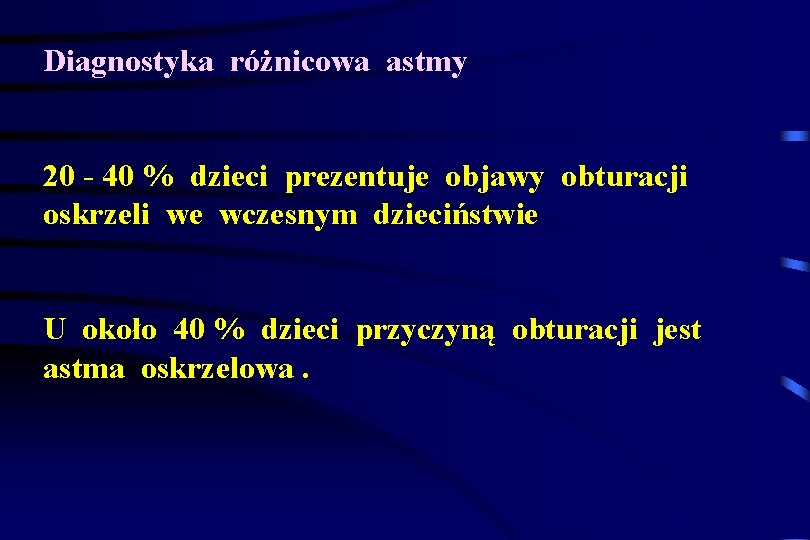 Diagnostyka różnicowa astmy

20 - 40 % dzieci prezentuje objawy obturacji oskrzeli we wczesnym dzieciństwie

U około 40 % dzieci przyczyną obturacji jest astma oskrzelowa .